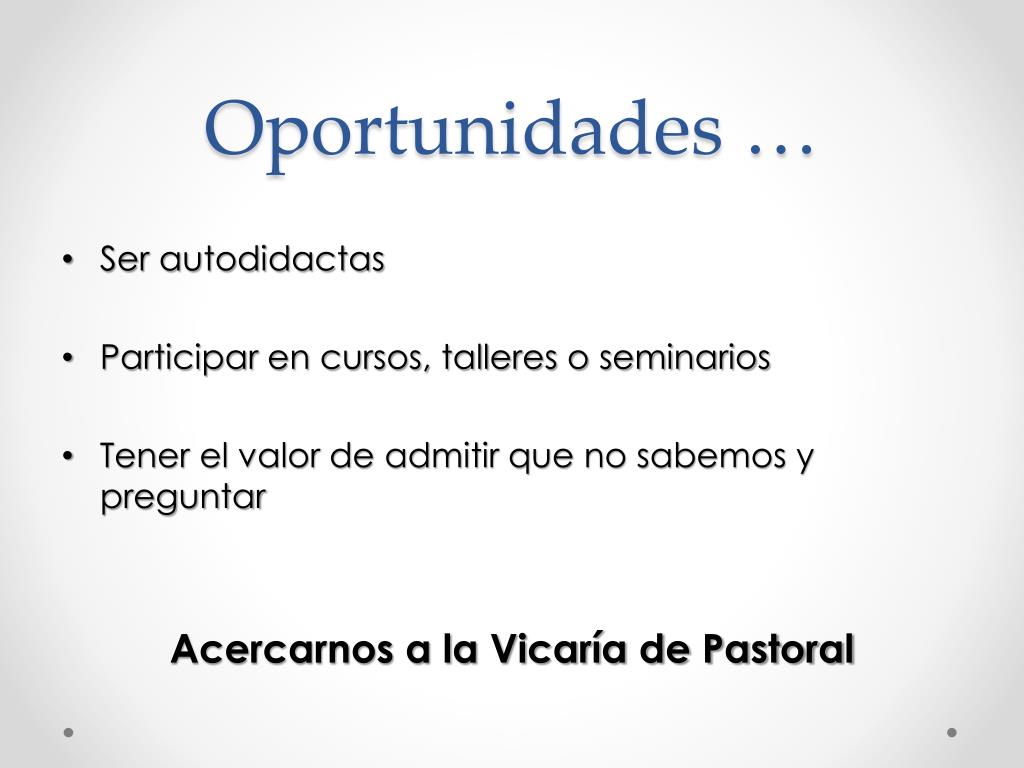 Oportunidades …

• Ser autodidactas

• Participar en cursos, talleres o seminarios

• Tener el valor de admitir que no sabemos y preguntar

Acercarnos a la Vicaría de Pastoral